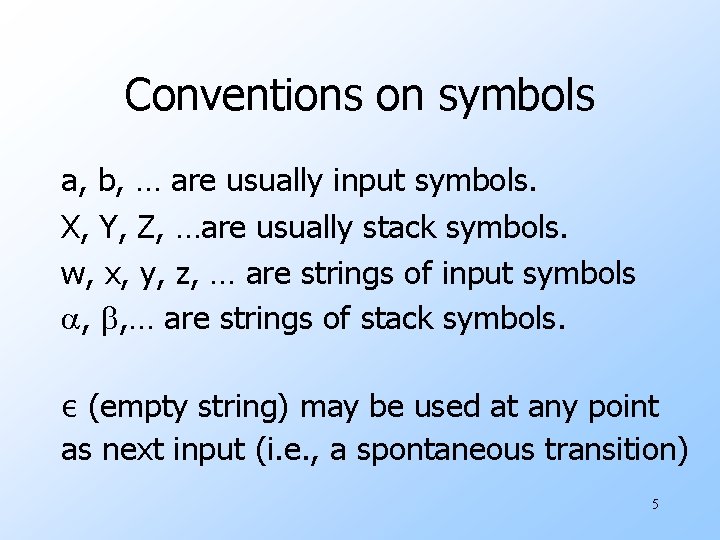 Conventions on symbols

a, b, … are usually input symbols.

X, Y, Z, …are usually stack symbols.

w, x, y, z, … are strings of input symbols

$\alpha$, $\beta$,… are strings of stack symbols.

$\epsilon$ (empty string) may be used at any point as next input (i.e., a spontaneous transition)

5